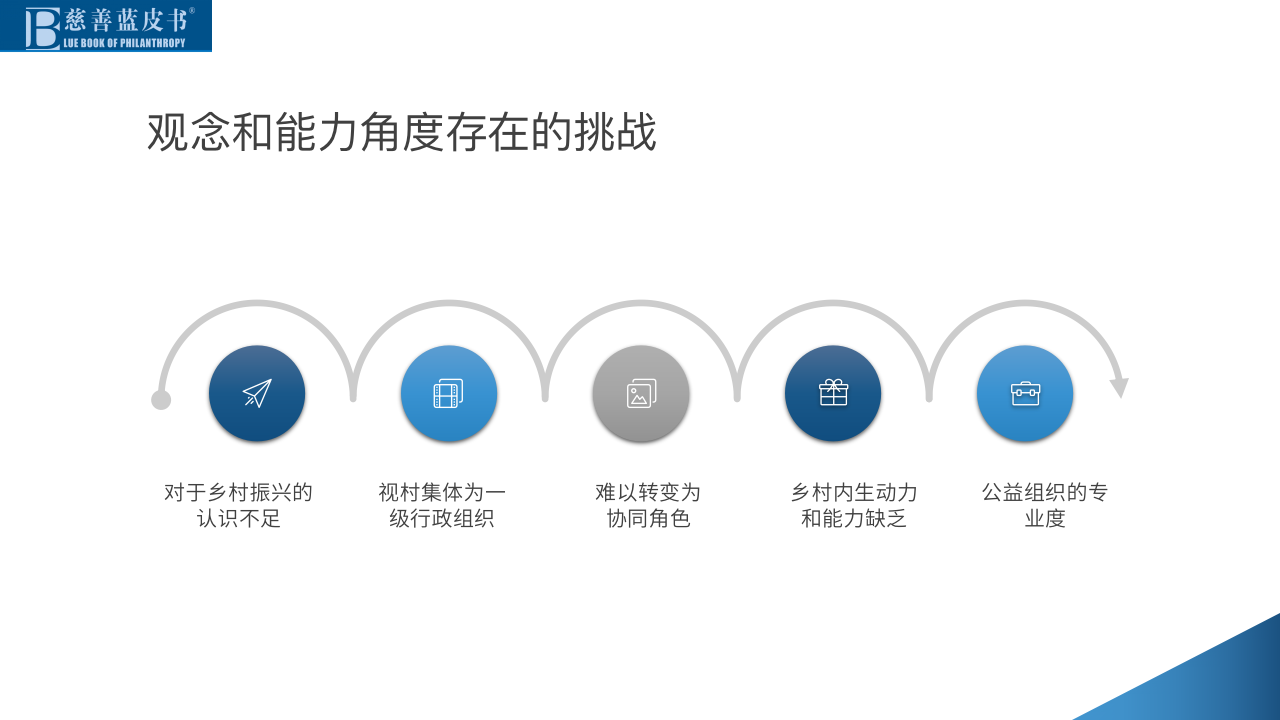 B 慈善蓝皮书®
LUE BOOK OF PHILANTHROPY

观念和能力角度存在的挑战

对于乡村振兴的认识不足

视村集体为一级行政组织

难以转变为协同角色

乡村内生动力和能力缺乏

公益组织的专业度